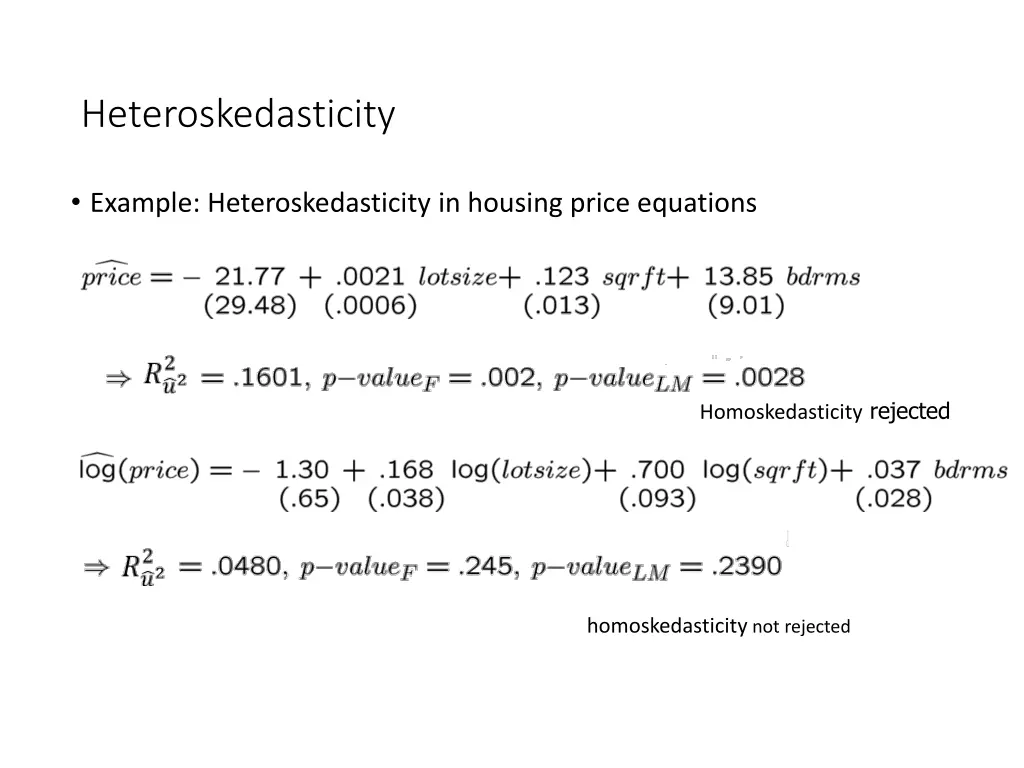 Heteroskedasticity

• Example: Heteroskedasticity in housing price equations

$\widehat{price} = -\underset{(29.48)}{21.77} + \underset{(.0006)}{.0021}\ lotsize + \underset{(.013)}{.123}\ sqrft + \underset{(9.01)}{13.85}\ bdrms$

$\Rightarrow R^2_{\hat{u}^2} = .1601,\ p\text{-}value_F = .002,\ p\text{-}value_{LM} = .0028$

Homoskedasticity rejected

$\widehat{\log}(price) = -\underset{(.65)}{1.30} + \underset{(.038)}{.168}\ \log(lotsize) + \underset{(.093)}{.700}\ \log(sqrft) + \underset{(.028)}{.037}\ bdrms$

$\Rightarrow R^2_{\hat{u}^2} = .0480,\ p\text{-}value_F = .245,\ p\text{-}value_{LM} = .2390$

homoskedasticity not rejected